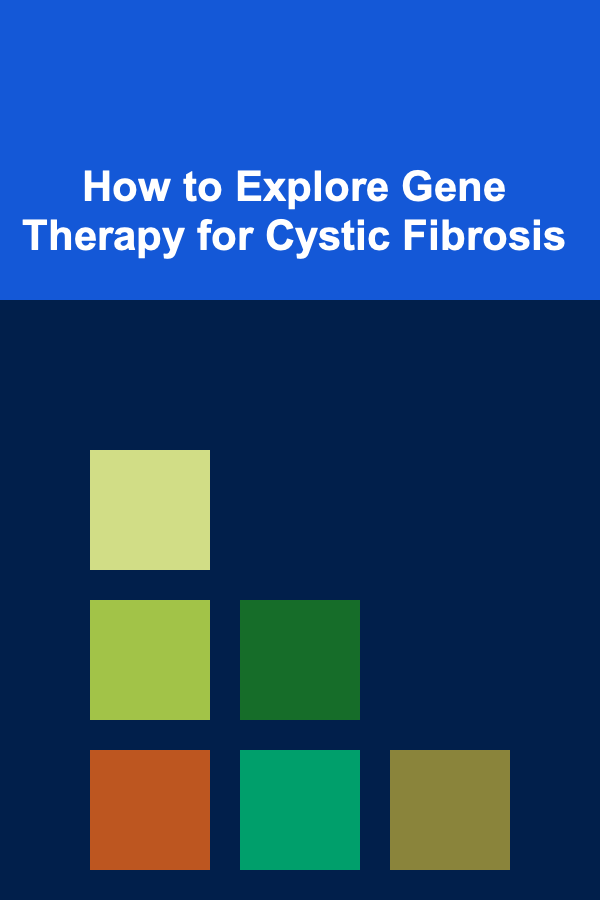 How to Explore Gene Therapy for Cystic Fibrosis